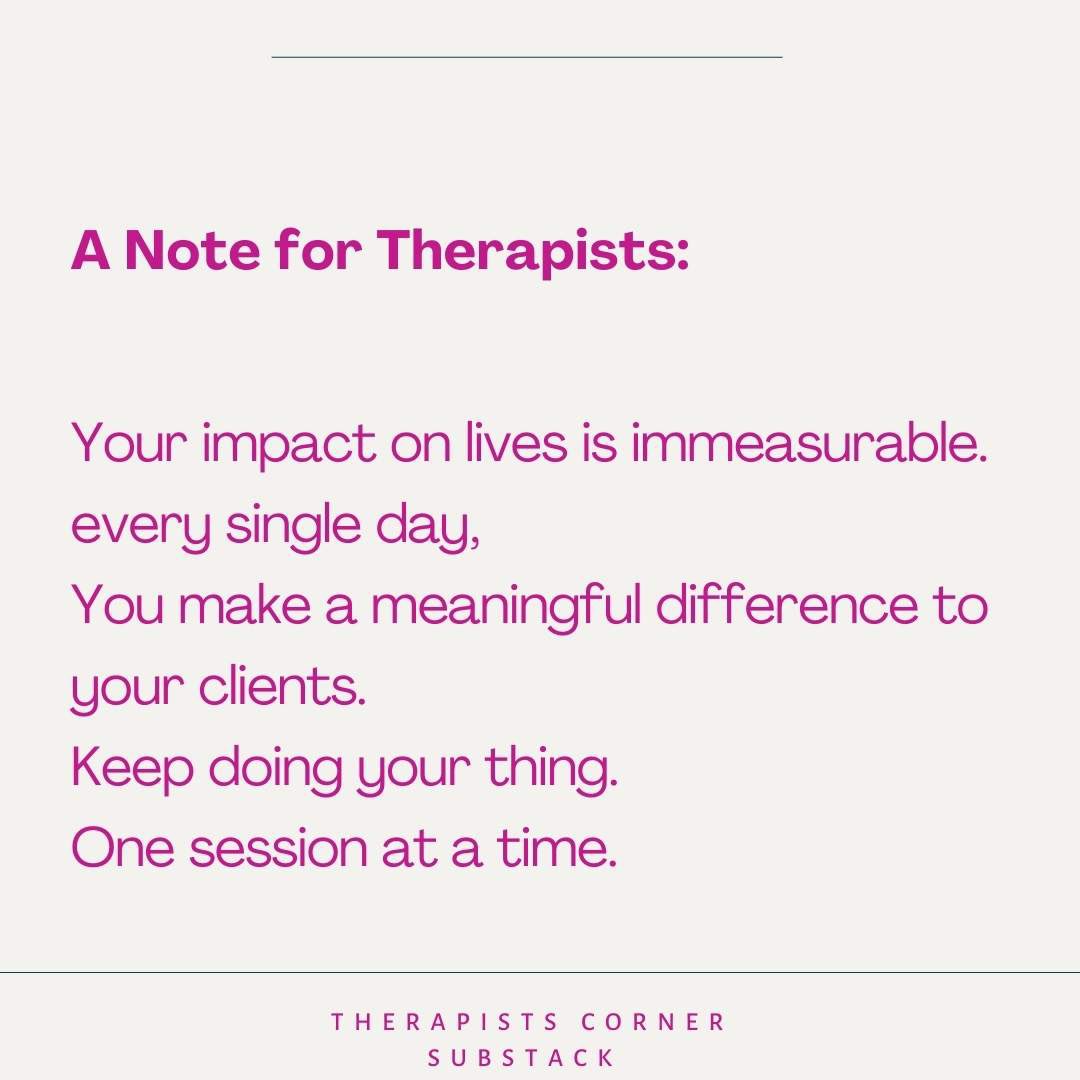 A Note for Therapists:

Your impact on lives is immeasurable.
every single day,
You make a meaningful difference to your clients.
Keep doing your thing.
One session at a time.

THERAPISTS CORNER
SUBSTACK